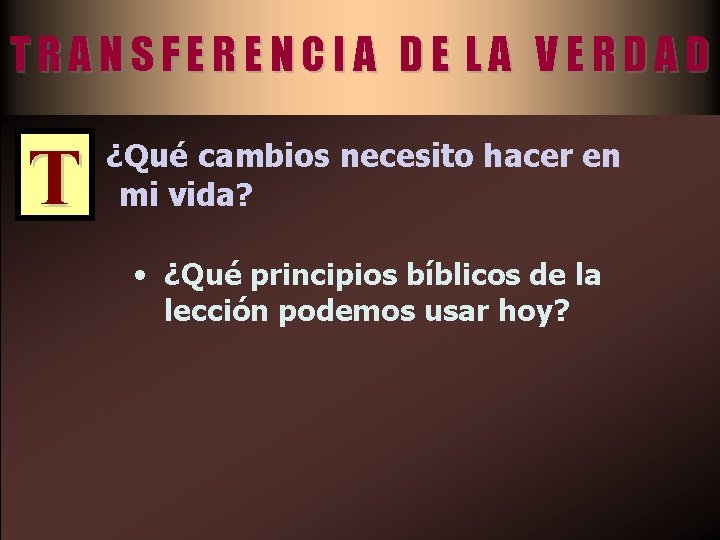 TRANSFERENCIA DE LA VERDAD

T

¿Qué cambios necesito hacer en mi vida?

• ¿Qué principios bíblicos de la lección podemos usar hoy?